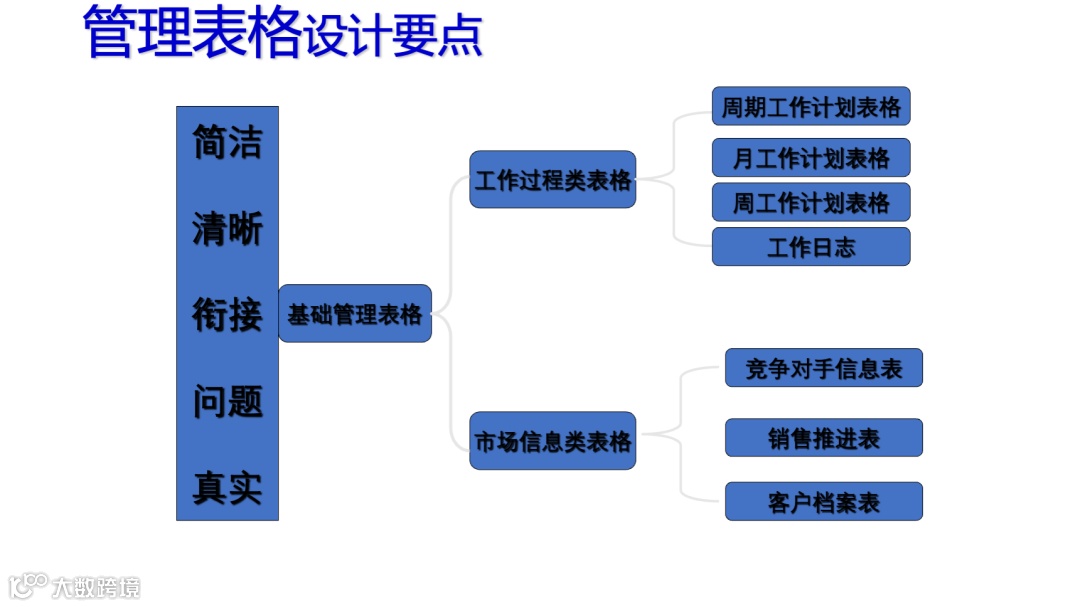 管理表格设计要点

简洁

清晰

衔接

问题

真实

基础管理表格

工作过程类表格

周期工作计划表格

月工作计划表格

周工作计划表格

工作日志

市场信息类表格

竞争对手信息表

销售推进表

客户档案表

大数跨境